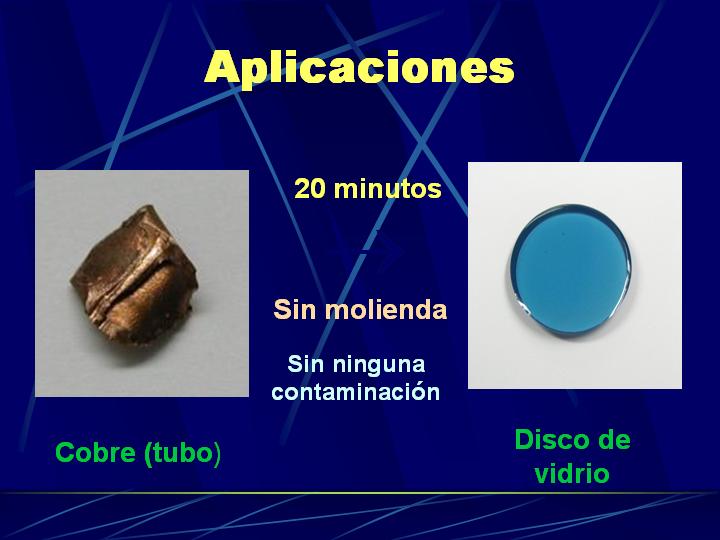 Aplicaciones

20 minutos

Sin molienda

Sin ninguna contaminación

Cobre (tubo)

Disco de vidrio